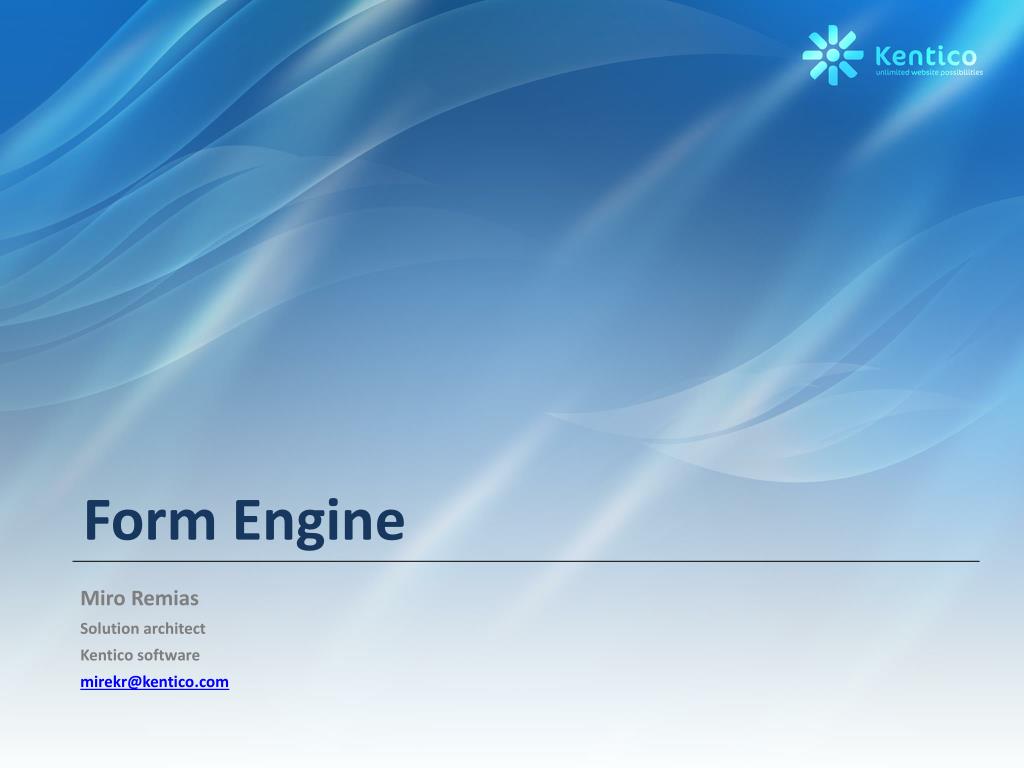 Kentico
unlimited website possibilities

Form Engine

Miro Remias
Solution architect
Kentico software
mirekr@kentico.com